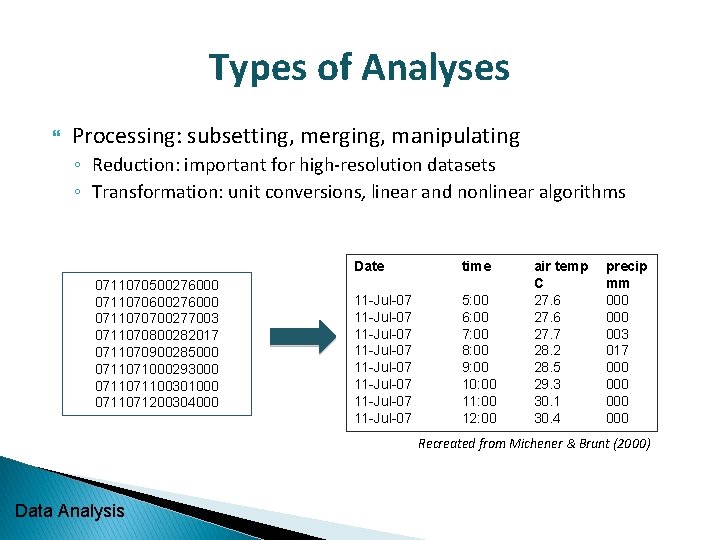 Types of Analyses

Processing: subsetting, merging, manipulating
◦ Reduction: important for high-resolution datasets
◦ Transformation: unit conversions, linear and nonlinear algorithms

0711070500276000
0711070600276000
0711070700277003
0711070800282017
0711070900285000
0711071000293000
0711071100301000
0711071200304000

| Date | time | air temp C | precip mm |
|---|---|---|---|
| 11-Jul-07 | 5:00 | 27.6 | 000 |
| 11-Jul-07 | 6:00 | 27.6 | 000 |
| 11-Jul-07 | 7:00 | 27.7 | 003 |
| 11-Jul-07 | 8:00 | 28.2 | 017 |
| 11-Jul-07 | 9:00 | 28.5 | 000 |
| 11-Jul-07 | 10:00 | 29.3 | 000 |
| 11-Jul-07 | 11:00 | 30.1 | 000 |
| 11-Jul-07 | 12:00 | 30.4 | 000 |

Recreated from Michener & Brunt (2000)

Data Analysis